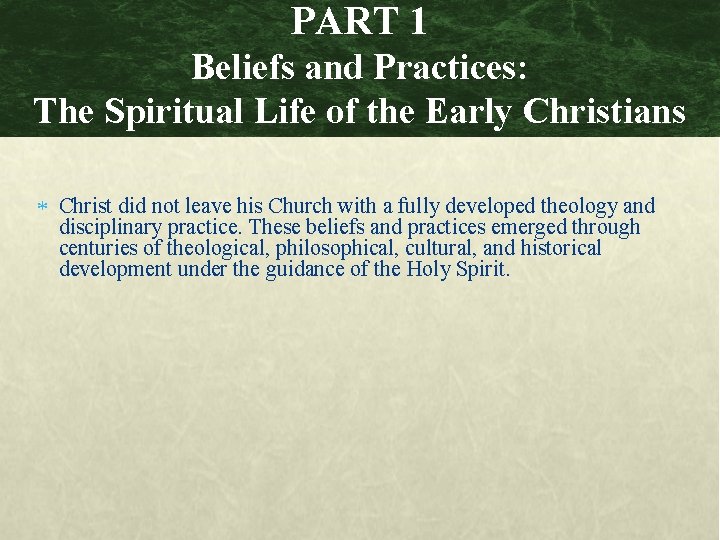 PART 1
Beliefs and Practices:
The Spiritual Life of the Early Christians

* Christ did not leave his Church with a fully developed theology and disciplinary practice. These beliefs and practices emerged through centuries of theological, philosophical, cultural, and historical development under the guidance of the Holy Spirit.